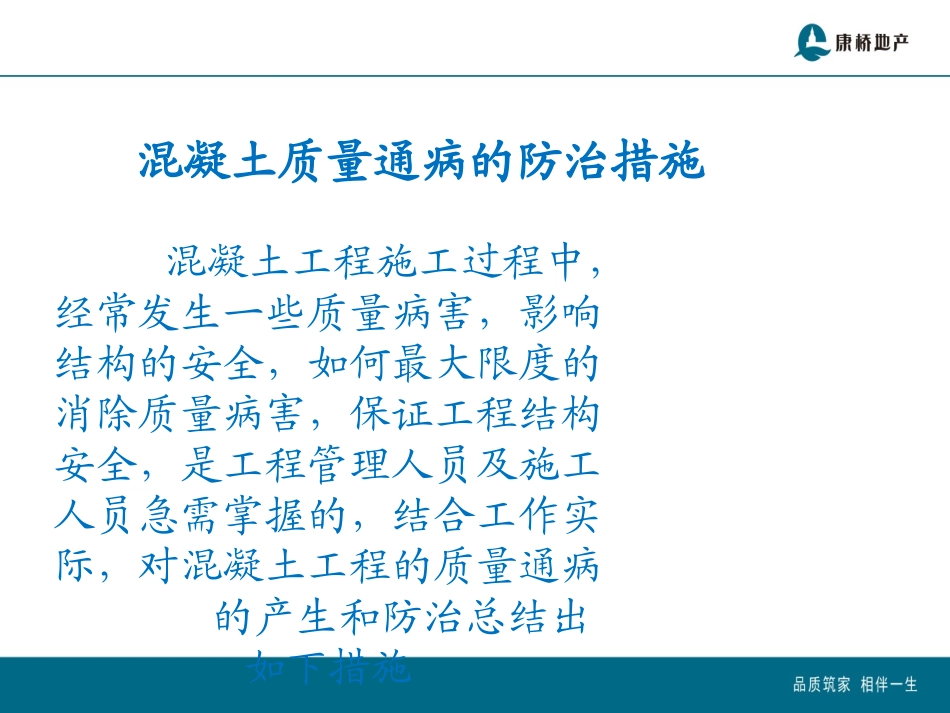 康桥地产

混凝土质量通病的防治措施

混凝土工程施工过程中，经常发生一些质量病害，影响结构的安全，如何最大限度的消除质量病害，保证工程结构安全，是工程管理人员及施工人员急需掌握的，结合工作实际，对混凝土工程的质量通病的产生和防治总结出如下措施

品质筑家 相伴一生